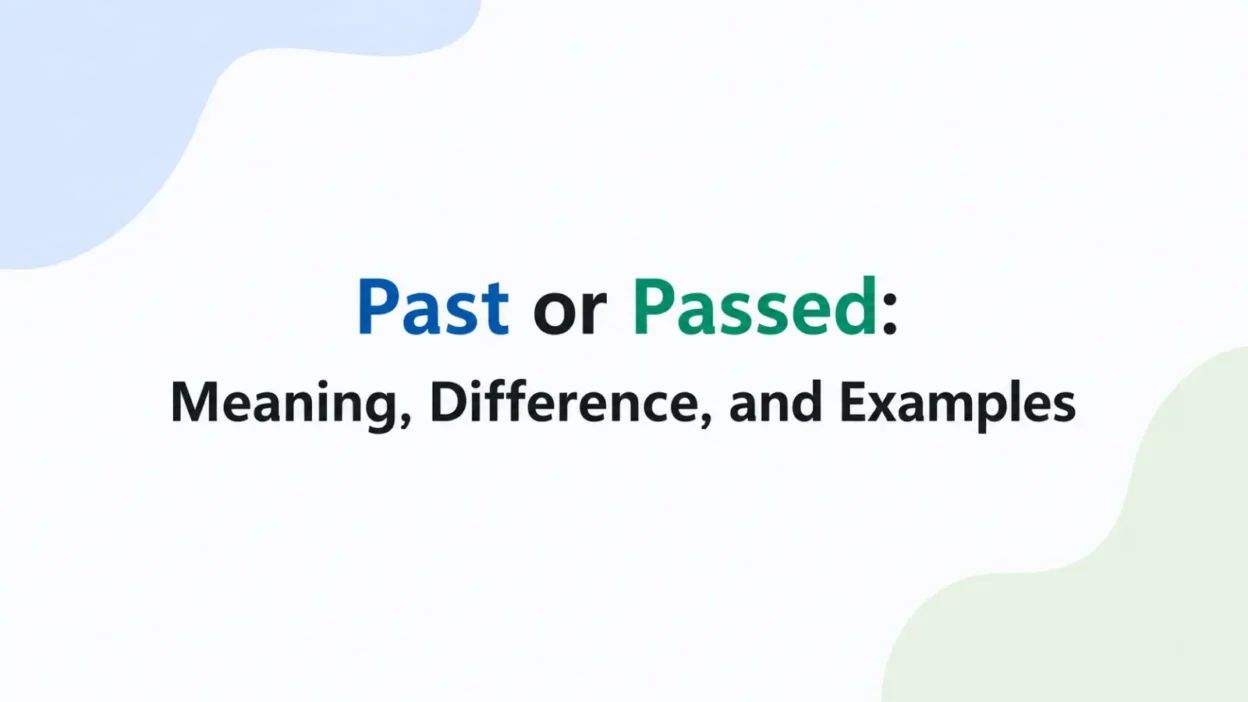 Past or Passed:
Meaning, Difference, and Examples